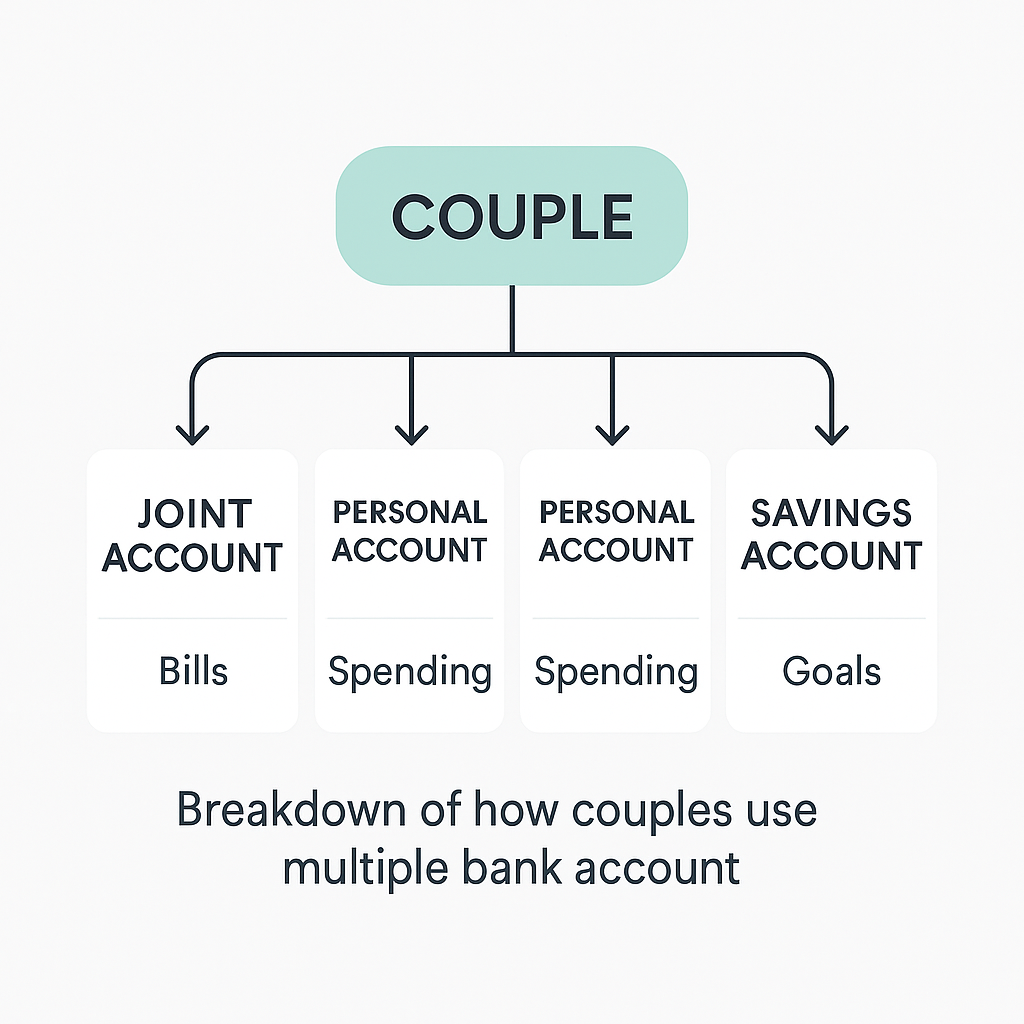 COUPLE

JOINT ACCOUNT

Bills

PERSONAL ACCOUNT

Spending

PERSONAL ACCOUNT

Spending

SAVINGS ACCOUNT

Goals

Breakdown of how couples use multiple bank account